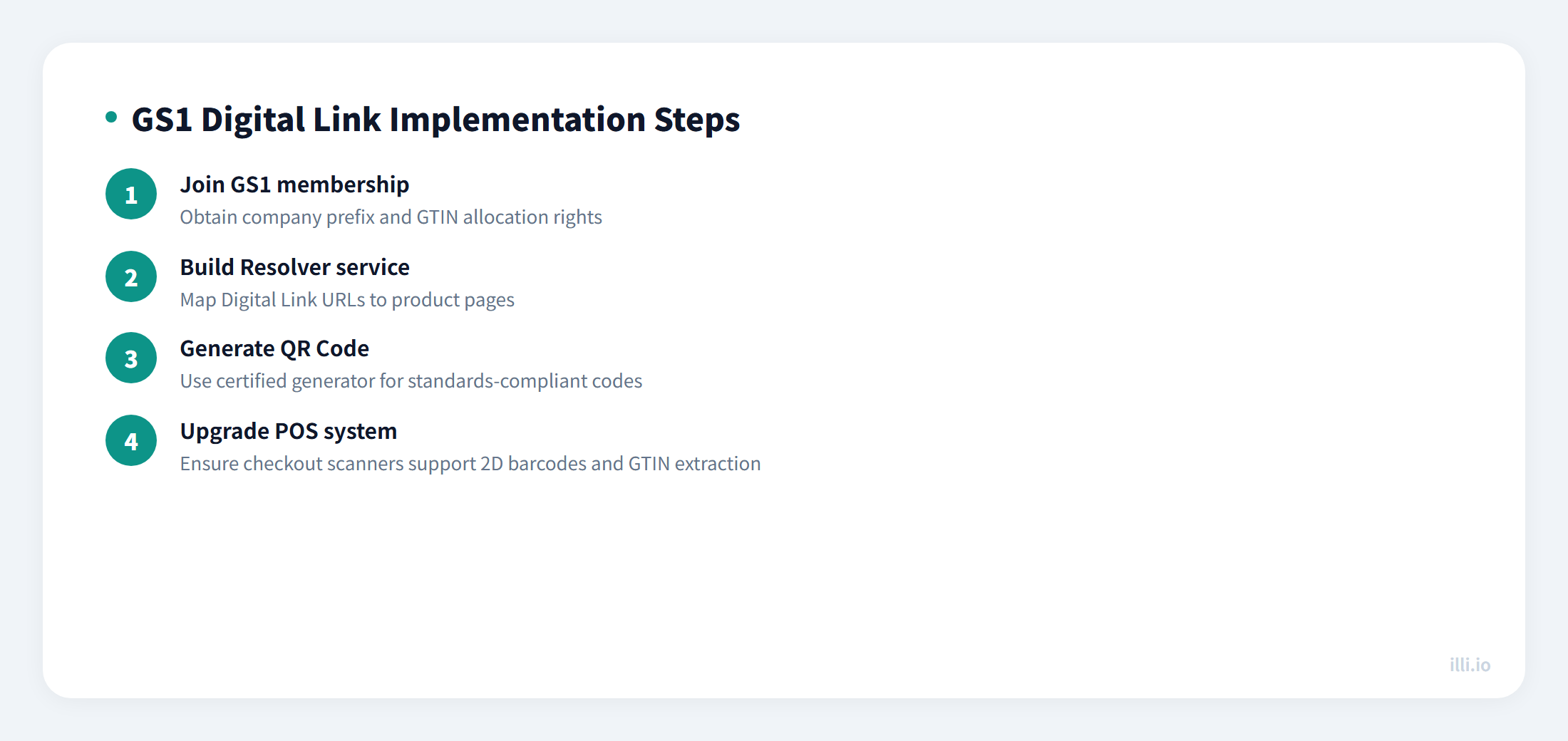 GS1 Digital Link Implementation Steps

1
Join GS1 membership
Obtain company prefix and GTIN allocation rights

2
Build Resolver service
Map Digital Link URLs to product pages

3
Generate QR Code
Use certified generator for standards-compliant codes

4
Upgrade POS system
Ensure checkout scanners support 2D barcodes and GTIN extraction

illi.io